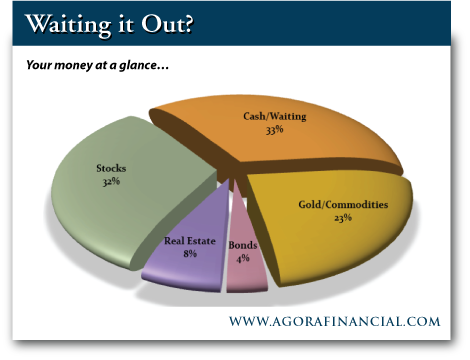 Waiting it Out?

Your money at a glance…

Cash/Waiting
33%

Stocks
32%

Gold/Commodities
23%

Real Estate
8%

Bonds
4%

WWW.AGORAFINANCIAL.COM